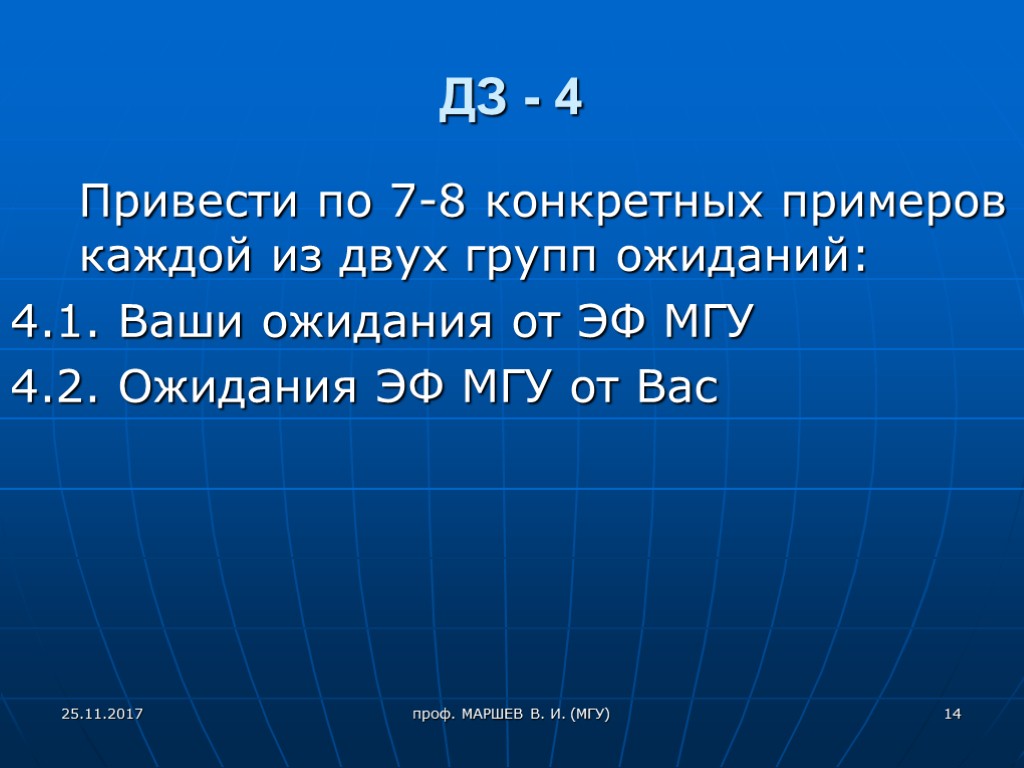 ДЗ - 4

Привести по 7-8 конкретных примеров каждой из двух групп ожиданий:

4.1. Ваши ожидания от ЭФ МГУ

4.2. Ожидания ЭФ МГУ от Вас

25.11.2017

проф. МАРШЕВ В. И. (МГУ)

14